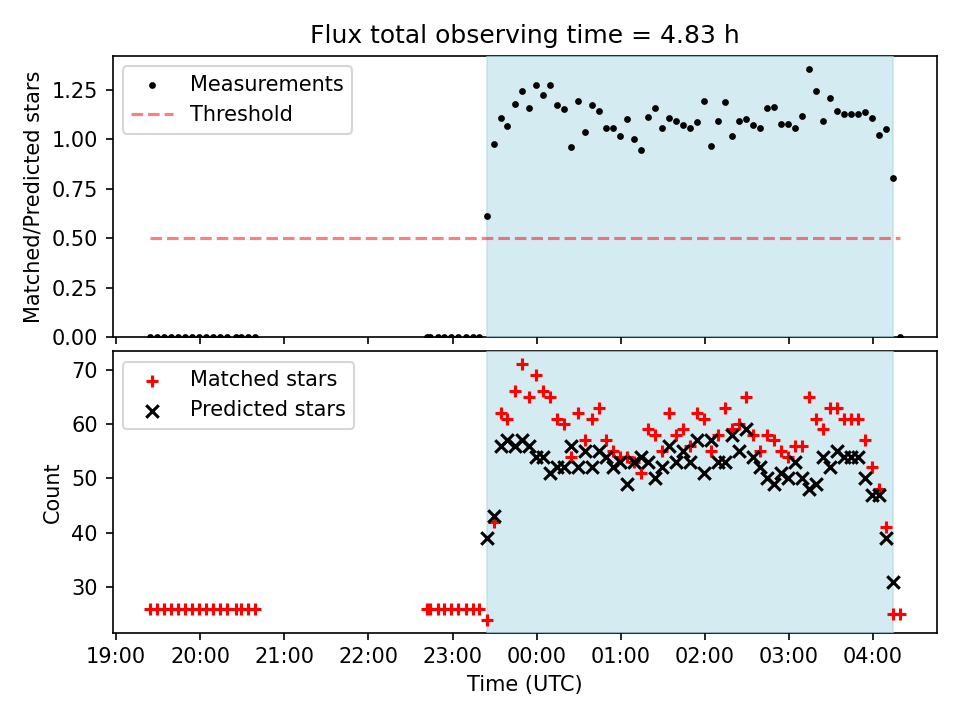 Flux total observing time = 4.83 h

Measurements
Threshold

Matched/Predicted stars

1.25
1.00
0.75
0.50
0.25
0.00

Matched stars
Predicted stars

Count

70
60
50
40
30

19:00 20:00 21:00 22:00 23:00 00:00 01:00 02:00 03:00 04:00

Time (UTC)